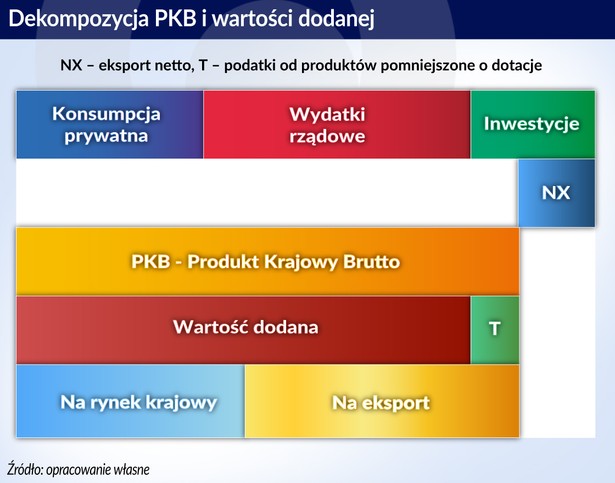 Dekompozycja PKB i wartości dodanej

NX – eksport netto, T – podatki od produktów pomniejszone o dotacje

Konsumpcja prywatna

Wydatki rządowe

Inwestycje

NX

PKB - Produkt Krajowy Brutto

Wartość dodana

T

Na rynek krajowy

Na eksport

Źródło: opracowanie własne